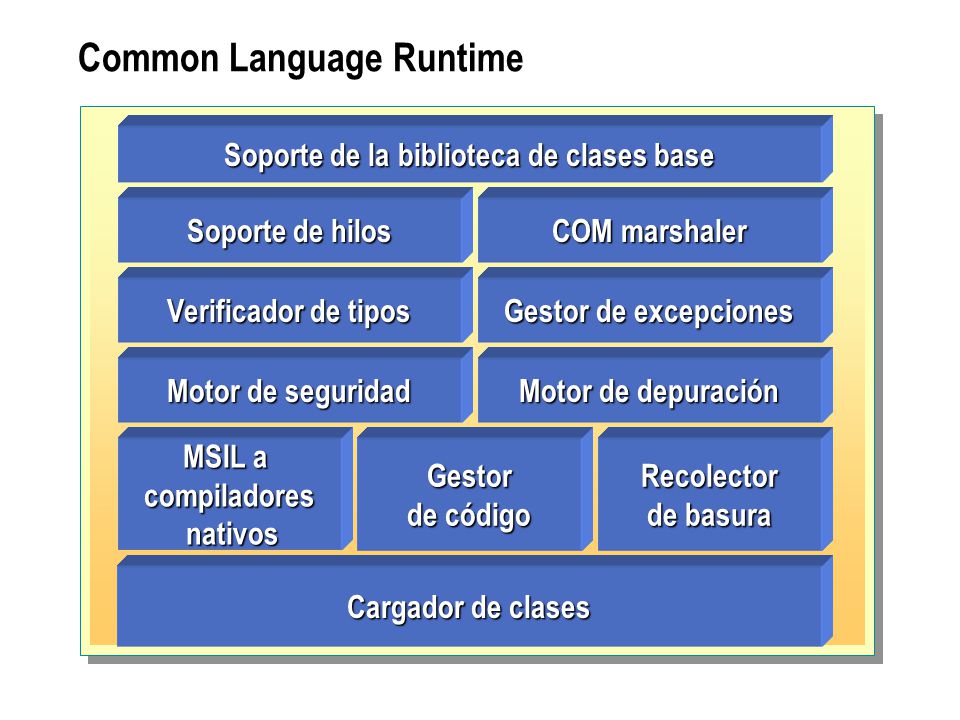 Common Language Runtime

Soporte de la biblioteca de clases base

Soporte de hilos

COM marshaler

Verificador de tipos

Gestor de excepciones

Motor de seguridad

Motor de depuración

MSIL a compiladores nativos

Gestor de código

Recolector de basura

Cargador de clases